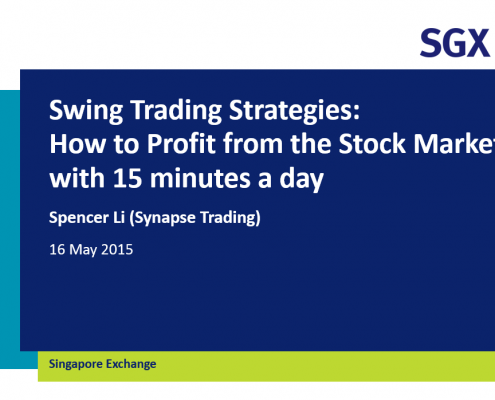 SGX

Swing Trading Strategies:
How to Profit from the Stock Market
with 15 minutes a day

Spencer Li (Synapse Trading)

16 May 2015

Singapore Exchange